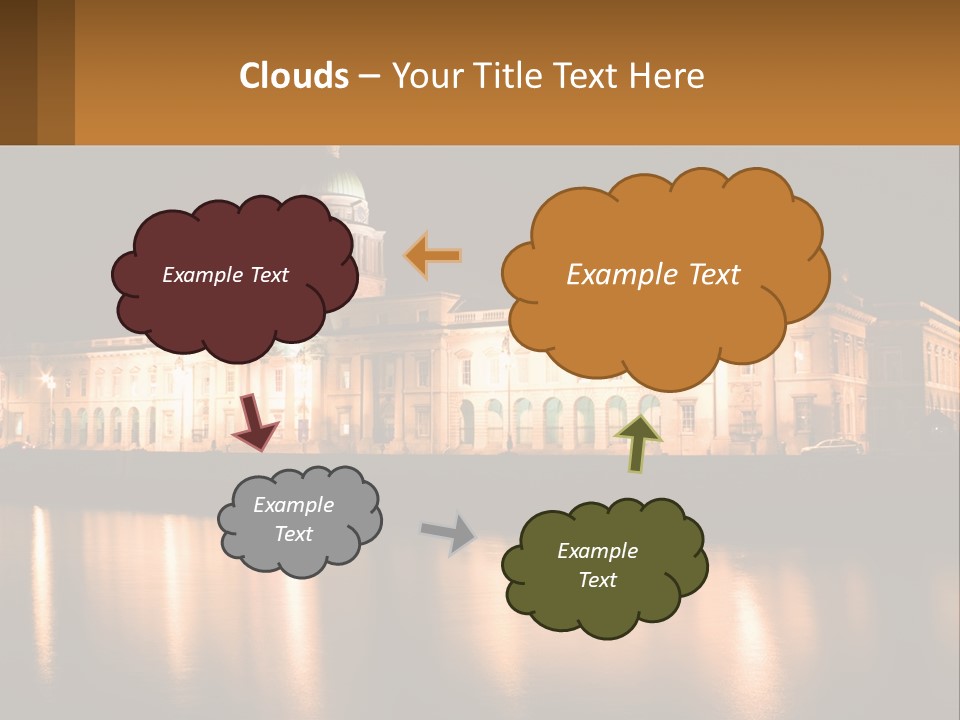 Clouds – Your Title Text Here

Example Text

Example Text

Example Text

Example Text